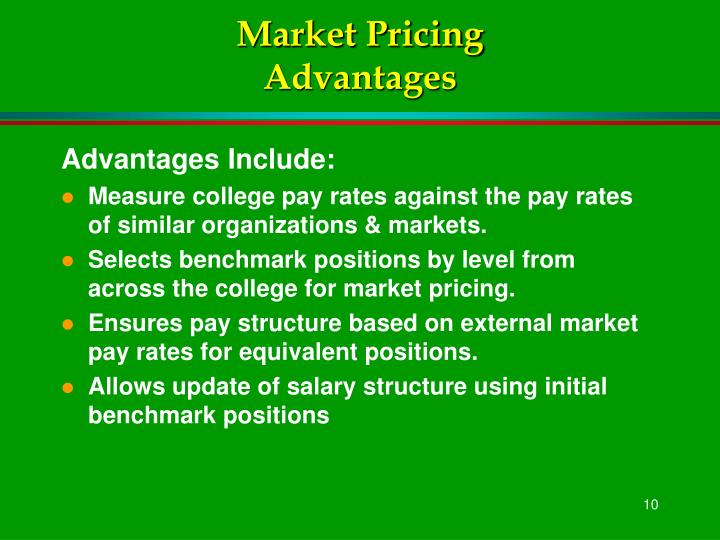 Market Pricing
Advantages

Advantages Include:

- Measure college pay rates against the pay rates of similar organizations & markets.
- Selects benchmark positions by level from across the college for market pricing.
- Ensures pay structure based on external market pay rates for equivalent positions.
- Allows update of salary structure using initial benchmark positions

10